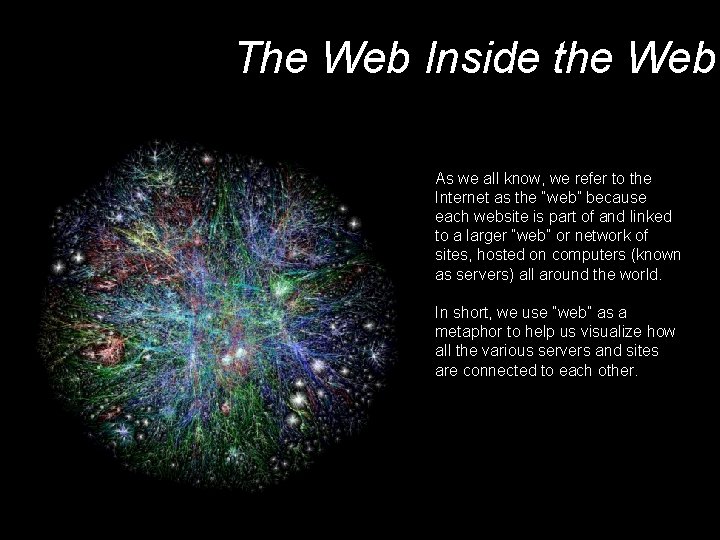 The Web Inside the Web

As we all know, we refer to the Internet as the "web" because each website is part of and linked to a larger "web" or network of sites, hosted on computers (known as servers) all around the world.

In short, we use "web" as a metaphor to help us visualize how all the various servers and sites are connected to each other.